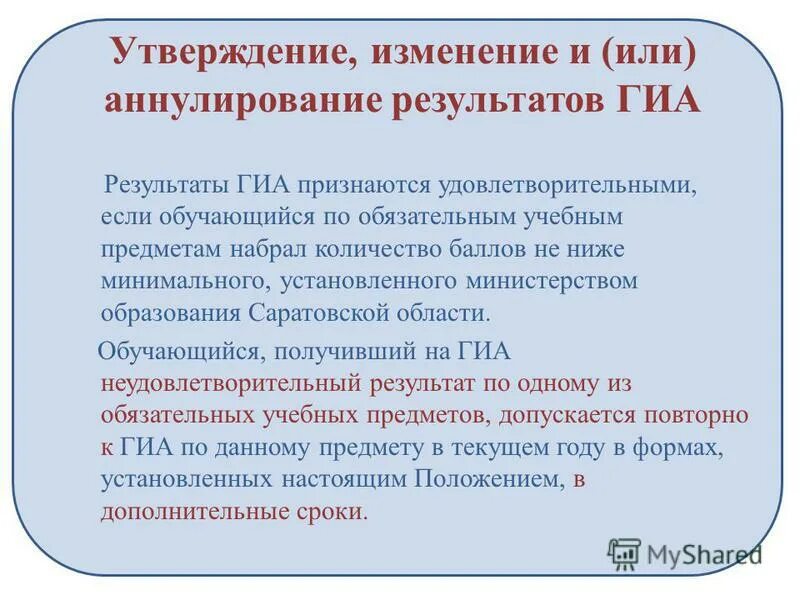 Утверждение, изменение и (или) аннулирование результатов ГИА

Результаты ГИА признаются удовлетворительными, если обучающийся по обязательным учебным предметам набрал количество баллов не ниже минимального, установленного министерством образования Саратовской области.

Обучающийся, получивший на ГИА неудовлетворительный результат по одному из обязательных учебных предметов, допускается повторно к ГИА по данному предмету в текущем году в формах, установленных настоящим Положением, в дополнительные сроки.

MyShared